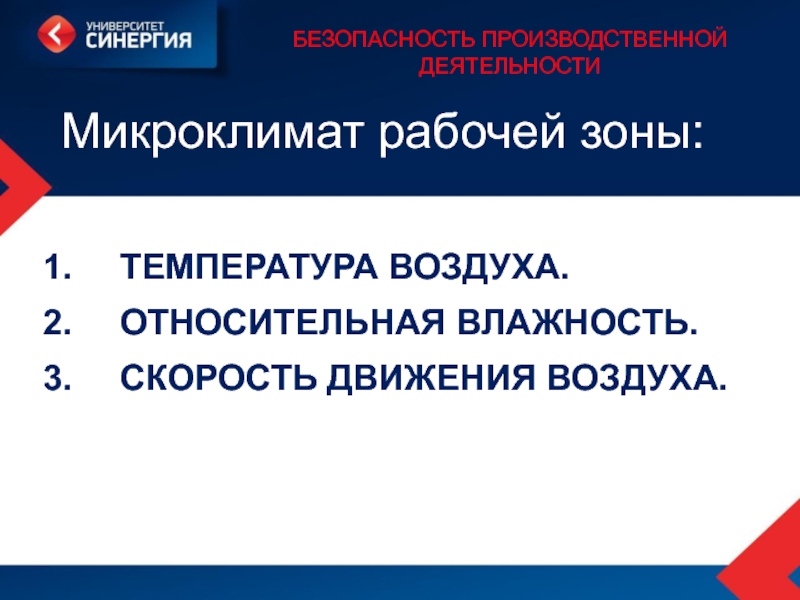 УНИВЕРСИТЕТ
СИНЕРГИЯ

БЕЗОПАСНОСТЬ ПРОИЗВОДСТВЕННОЙ ДЕЯТЕЛЬНОСТИ

Микроклимат рабочей зоны:

1. ТЕМПЕРАТУРА ВОЗДУХА.
2. ОТНОСИТЕЛЬНАЯ ВЛАЖНОСТЬ.
3. СКОРОСТЬ ДВИЖЕНИЯ ВОЗДУХА.